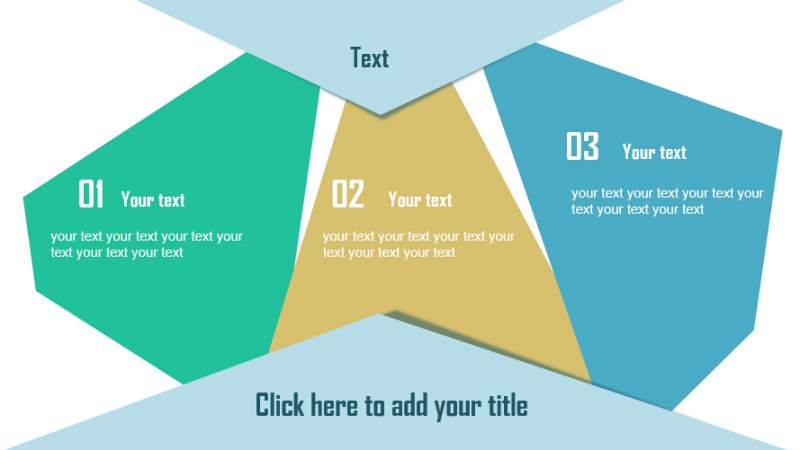 Text

01 Your text

your text your text your text your text your text your text

02 Your text

your text your text your text your text your text your text

03 Your text

your text your text your text your text your text your text

Click here to add your title